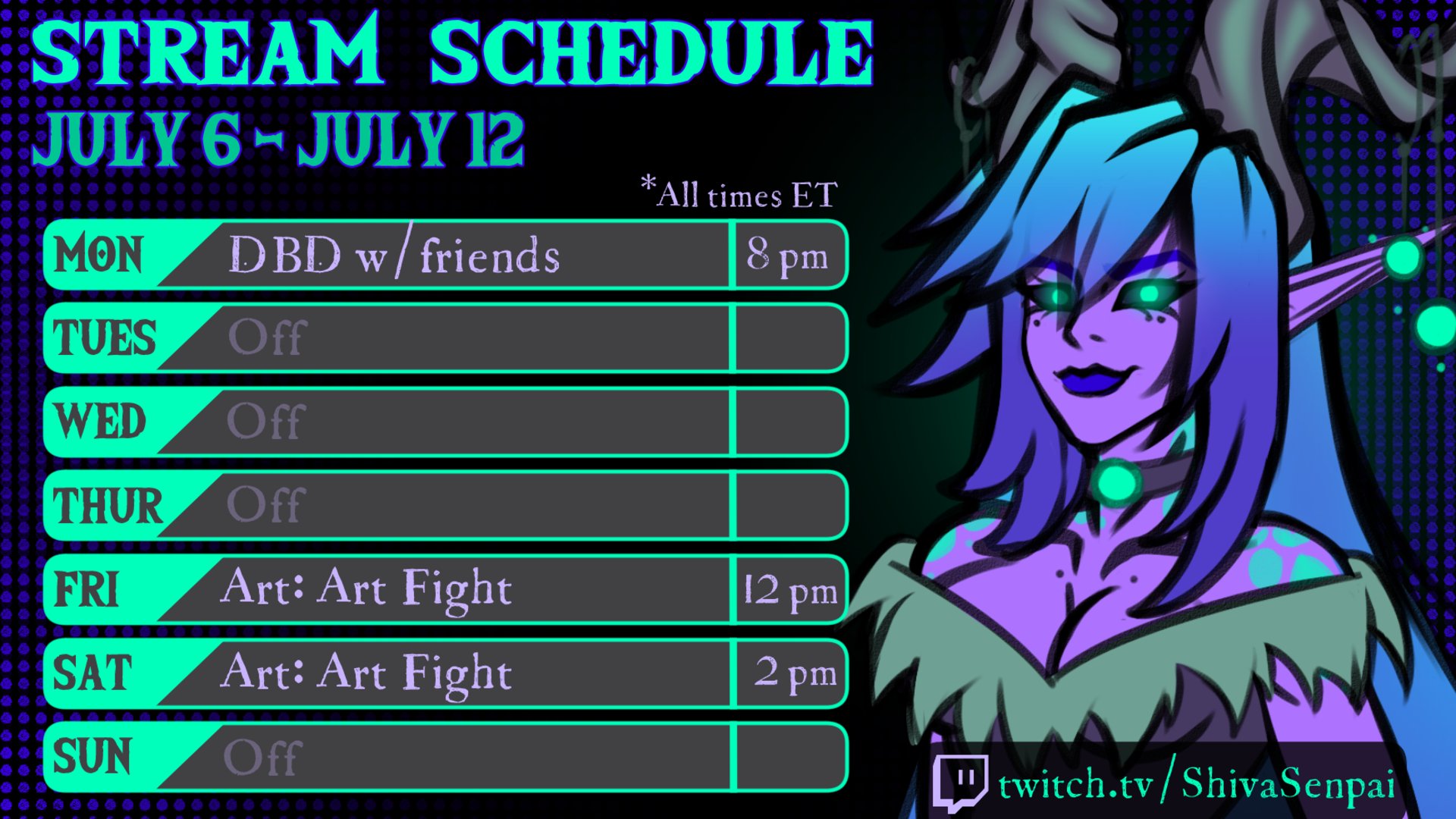 STREAM SCHEDULE
JULY 6 - JULY 12

*All times ET

MON DBD w/ friends 8 pm
TUES Off
WED Off
THUR Off
FRI Art: Art Fight 12 pm
SAT Art: Art Fight 2 pm
SUN Off

twitch.tv/ShivaSenpai